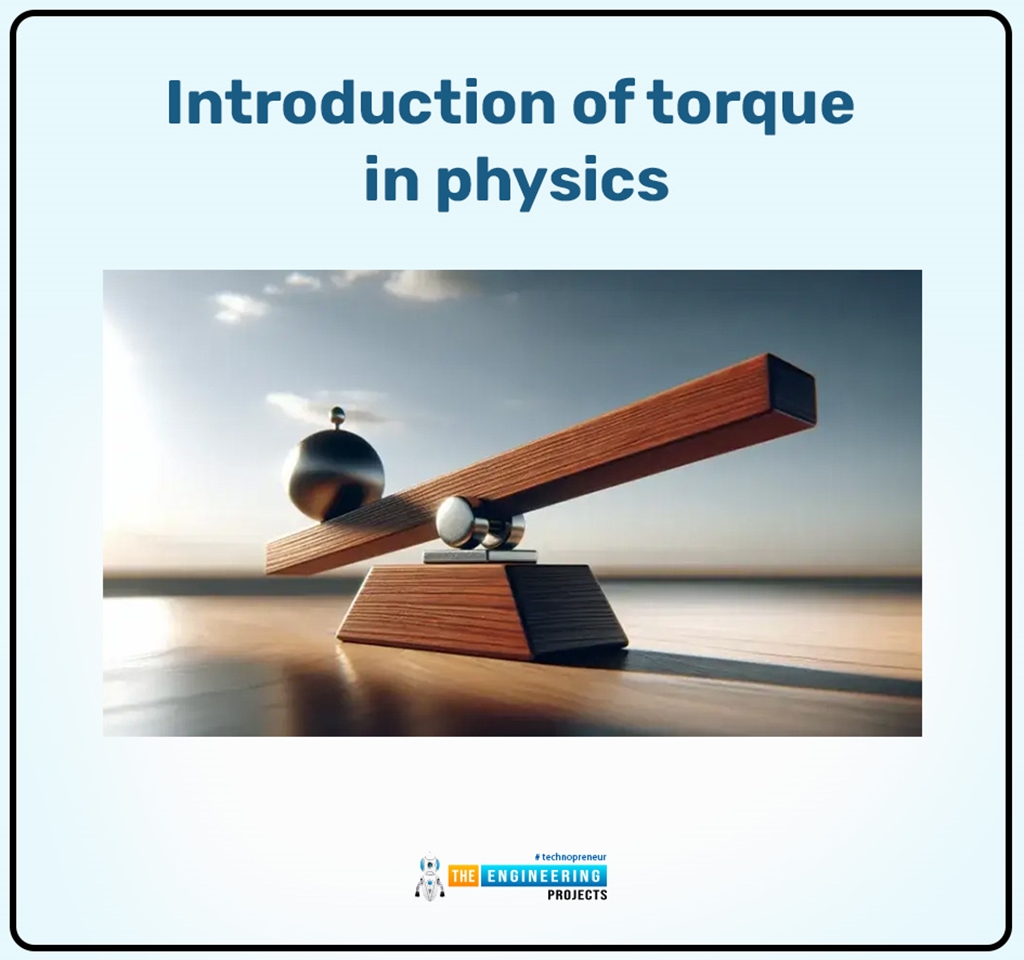 Introduction of torque in physics

# technopreneur
THE ENGINEERING PROJECTS